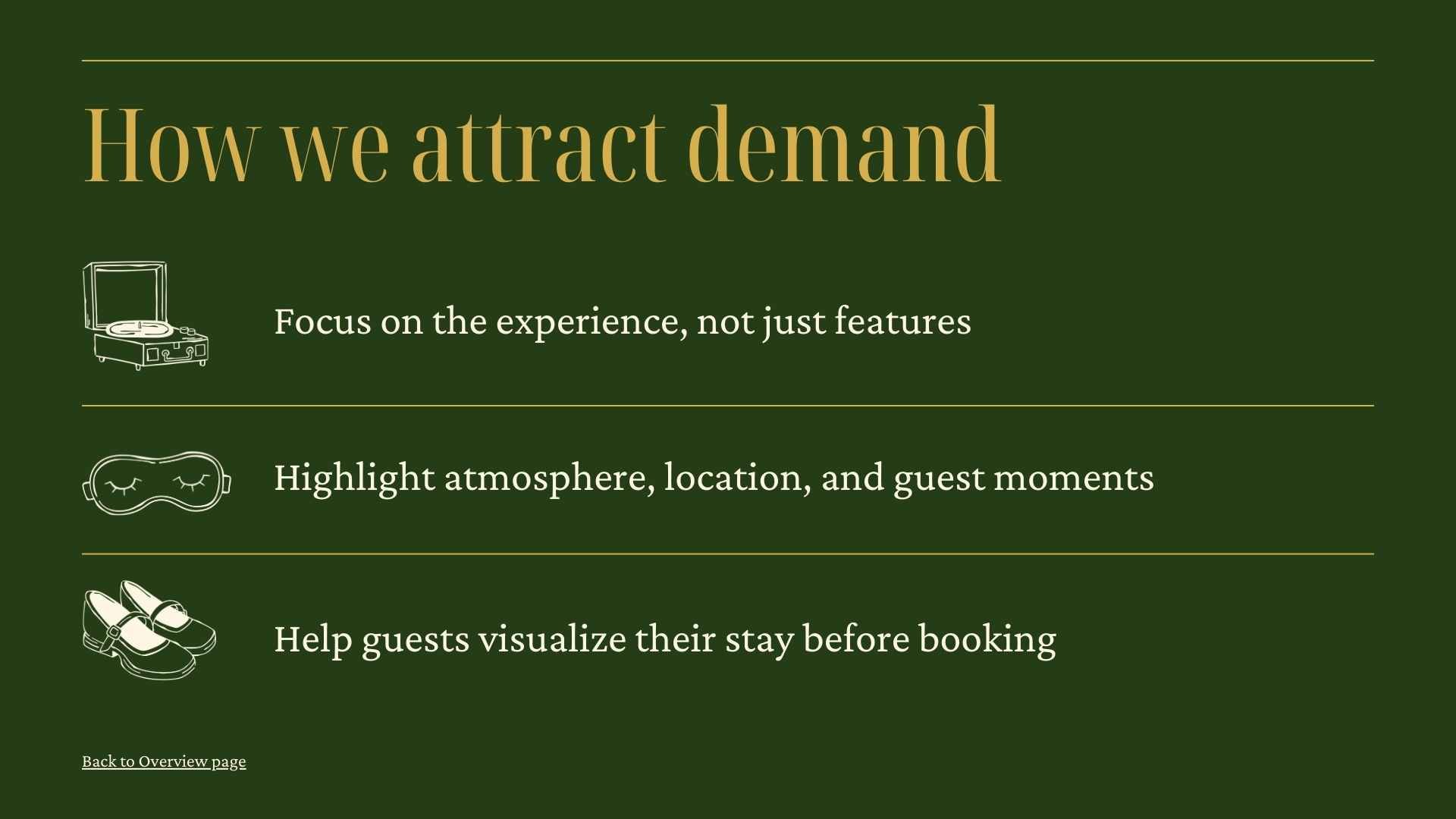 How we attract demand

Focus on the experience, not just features

Highlight atmosphere, location, and guest moments

Help guests visualize their stay before booking

Back to Overview page